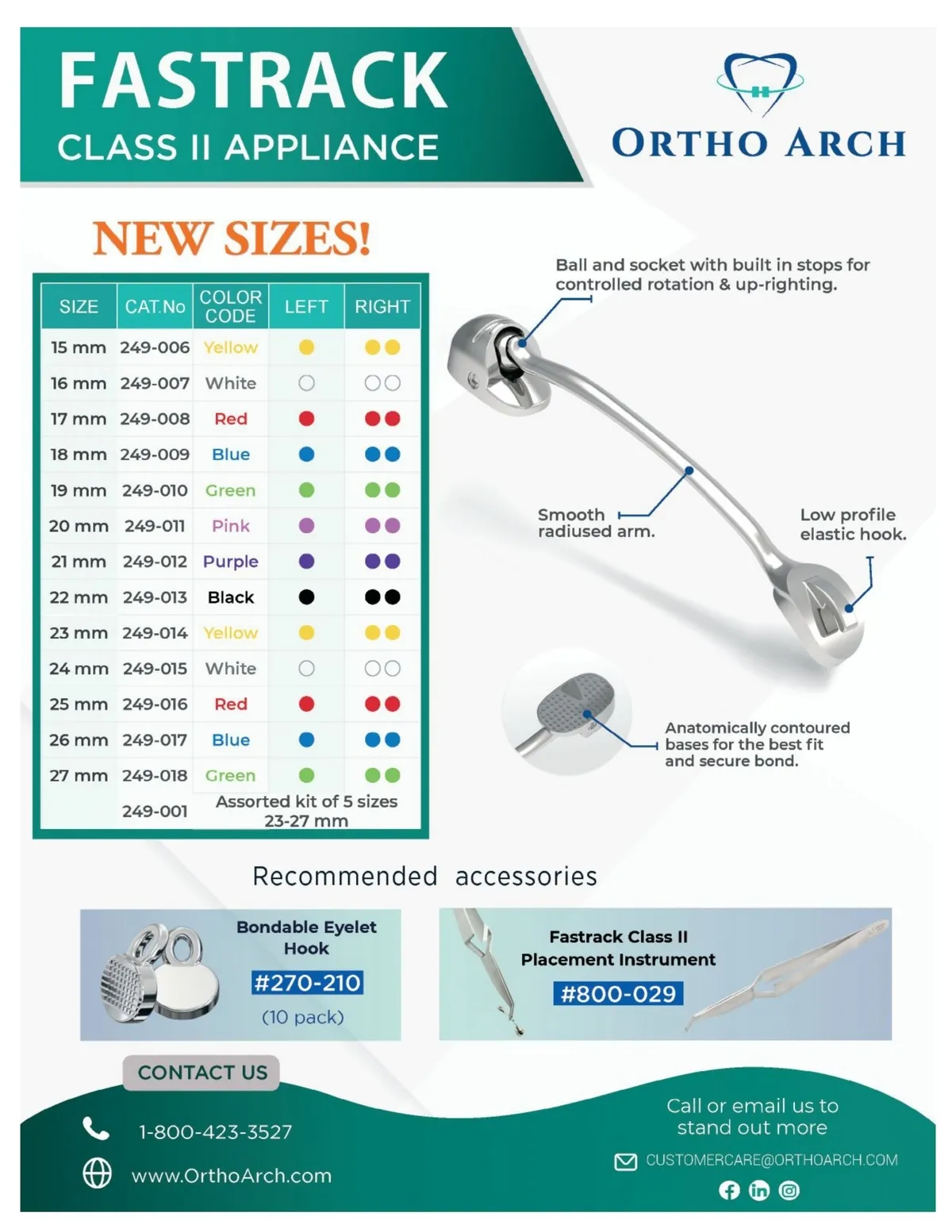 FASTRACK
CLASS II APPLIANCE

ORTHO ARCH

NEW SIZES!

| SIZE | CAT.No | COLOR CODE | LEFT | RIGHT |
|---|---|---|---|---|
| 15 mm | 249-006 | Yellow | | |
| 16 mm | 249-007 | White | | |
| 17 mm | 249-008 | Red | | |
| 18 mm | 249-009 | Blue | | |
| 19 mm | 249-010 | Green | | |
| 20 mm | 249-011 | Pink | | |
| 21 mm | 249-012 | Purple | | |
| 22 mm | 249-013 | Black | | |
| 23 mm | 249-014 | Yellow | | |
| 24 mm | 249-015 | White | | |
| 25 mm | 249-016 | Red | | |
| 26 mm | 249-017 | Blue | | |
| 27 mm | 249-018 | Green | | |
| | 249-001 | Assorted kit of 5 sizes 23-27 mm | | |

Ball and socket with built in stops for controlled rotation & up-righting.

Smooth radiused arm.

Low profile elastic hook.

Anatomically contoured bases for the best fit and secure bond.

Recommended accessories

Bondable Eyelet Hook
#270-210
(10 pack)

Fastrack Class II Placement Instrument
#800-029

CONTACT US

1-800-423-3527

www.OrthoArch.com

Call or email us to stand out more

CUSTOMERCARE@ORTHOARCH.COM